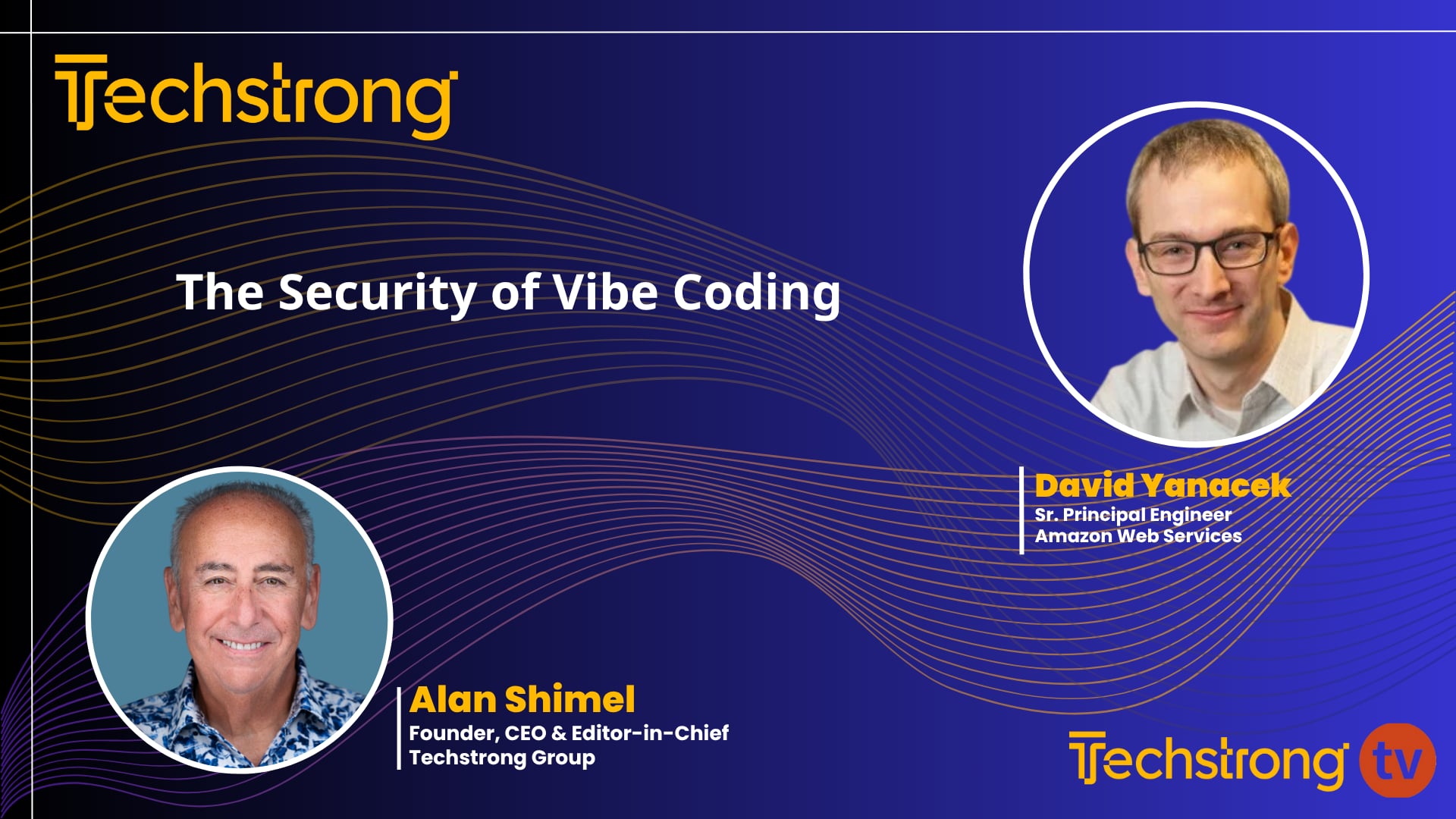 Techstrong

The Security of Vibe Coding

David Yanacek
Sr. Principal Engineer
Amazon Web Services

Alan Shimel
Founder, CEO & Editor-in-Chief
Techstrong Group

Techstrong tv